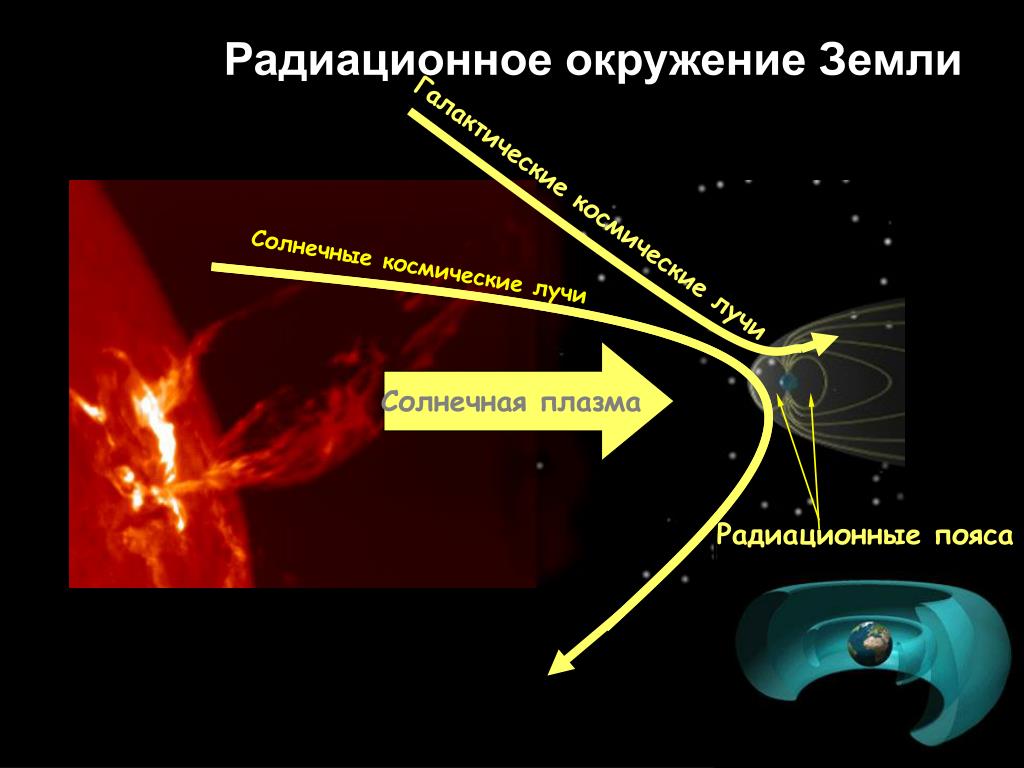 Радиационное окружение Земли

Галактические космические лучи

Солнечные космические лучи

Солнечная плазма

Радиационные пояса